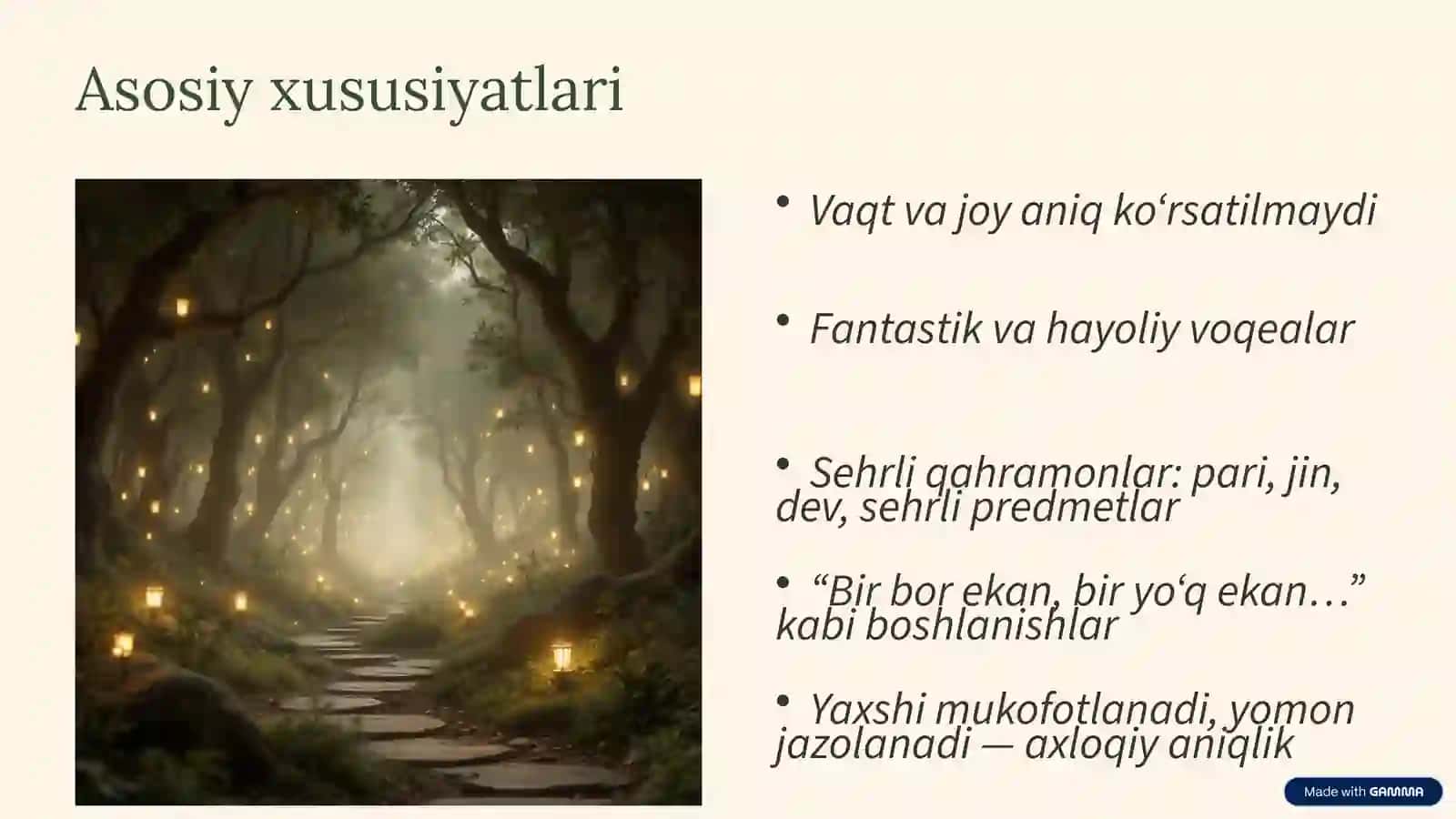 Asosiy xususiyatlari

• Vaqt va joy aniq ko‘rsatilmaydi

• Fantastik va hayoliy voqealar

• Sehrli qahramonlar: pari, jin, dev, sehrli predmetlar

• “Bir bor ekan, bir yo‘q ekan…” kabi boshlanishlar

• Yaxshi mukofotlanadi, yomon jazolanadi — axloqiy aniqlik

Made with GAMMA